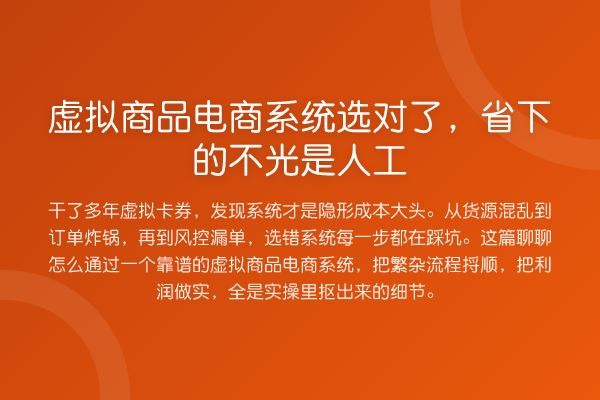 虚拟商品电商系统选对了，省下的不光是人工

干了多年虚拟卡券，发现系统才是隐形成本大头。从货源混乱到订单炸锅，再到风控漏单，选错系统每一步都在踩坑。这篇聊聊怎么通过一个靠谱的虚拟商品电商系统，把繁杂流程捋顺，把利润做实，全是实操里抠出来的细节。